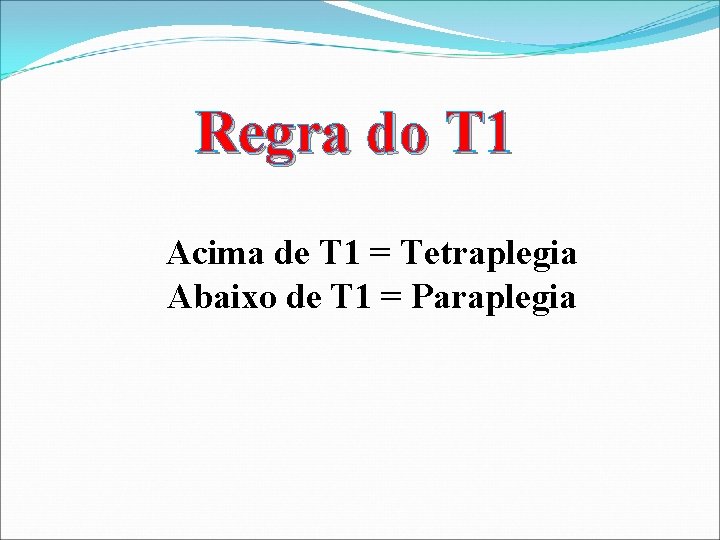 Regra do T1

Acima de T1 = Tetraplegia
Abaixo de T1 = Paraplegia